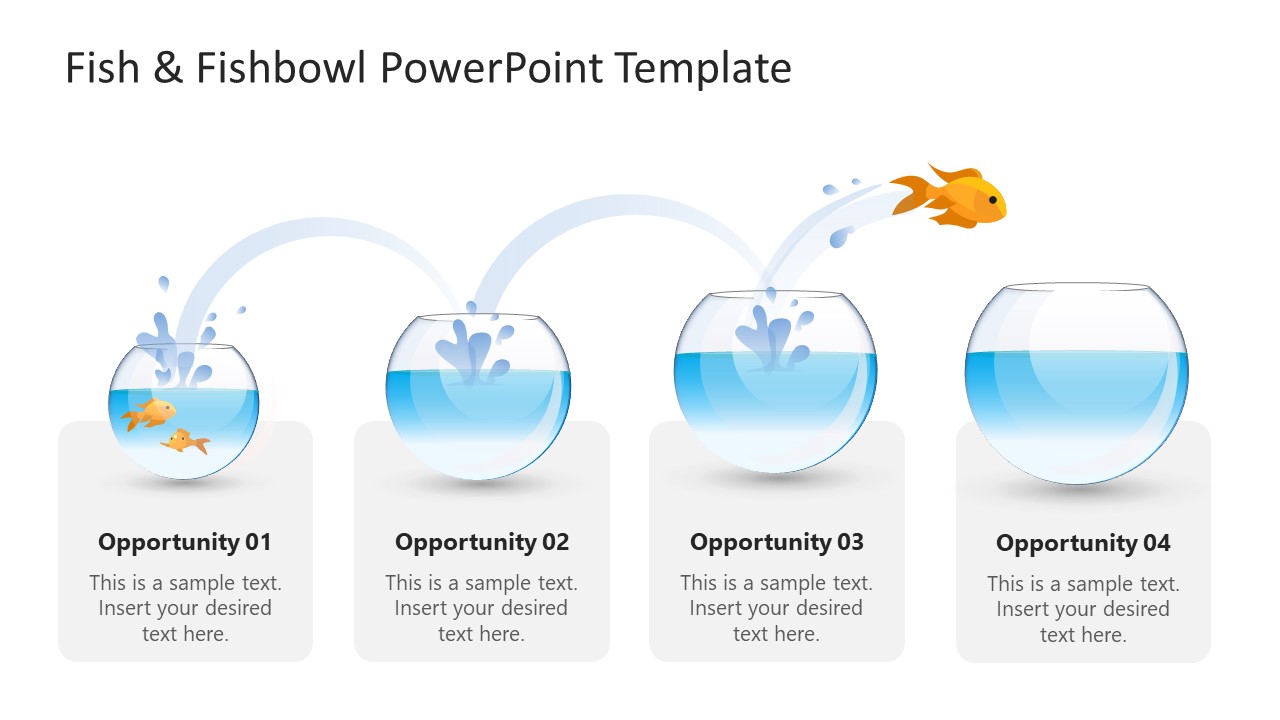 Fish & Fishbowl PowerPoint Template

Opportunity 01

This is a sample text. Insert your desired text here.

Opportunity 02

This is a sample text. Insert your desired text here.

Opportunity 03

This is a sample text. Insert your desired text here.

Opportunity 04

This is a sample text. Insert your desired text here.